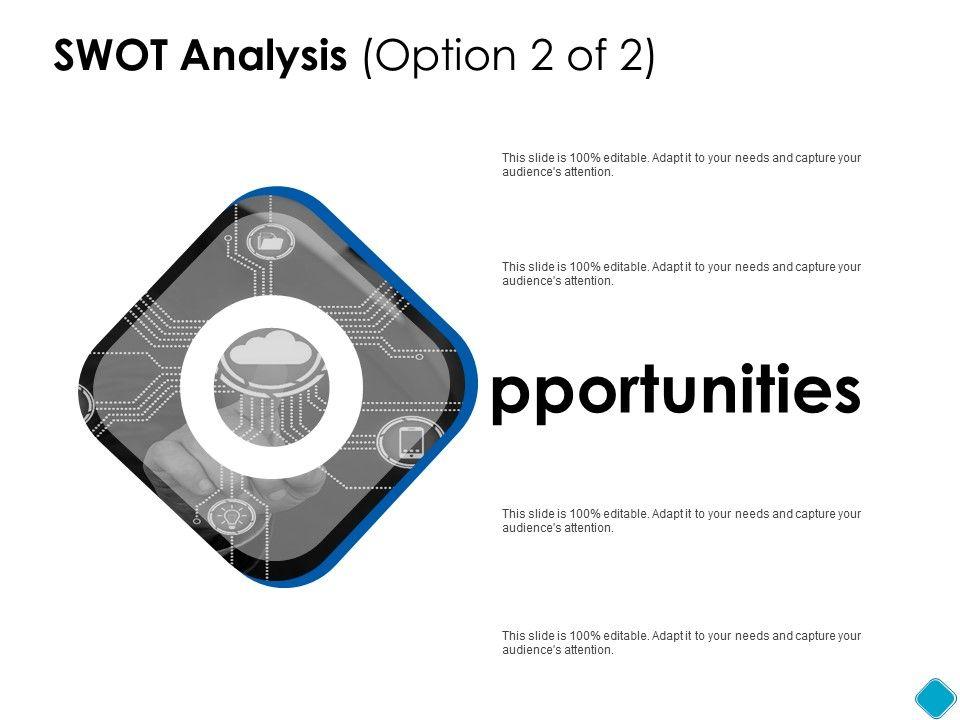 SWOT Analysis (Option 2 of 2)

This slide is 100% editable. Adapt it to your needs and capture your audience's attention.

This slide is 100% editable. Adapt it to your needs and capture your audience's attention.

pportunities

This slide is 100% editable. Adapt it to your needs and capture your audience's attention.

This slide is 100% editable. Adapt it to your needs and capture your audience's attention.